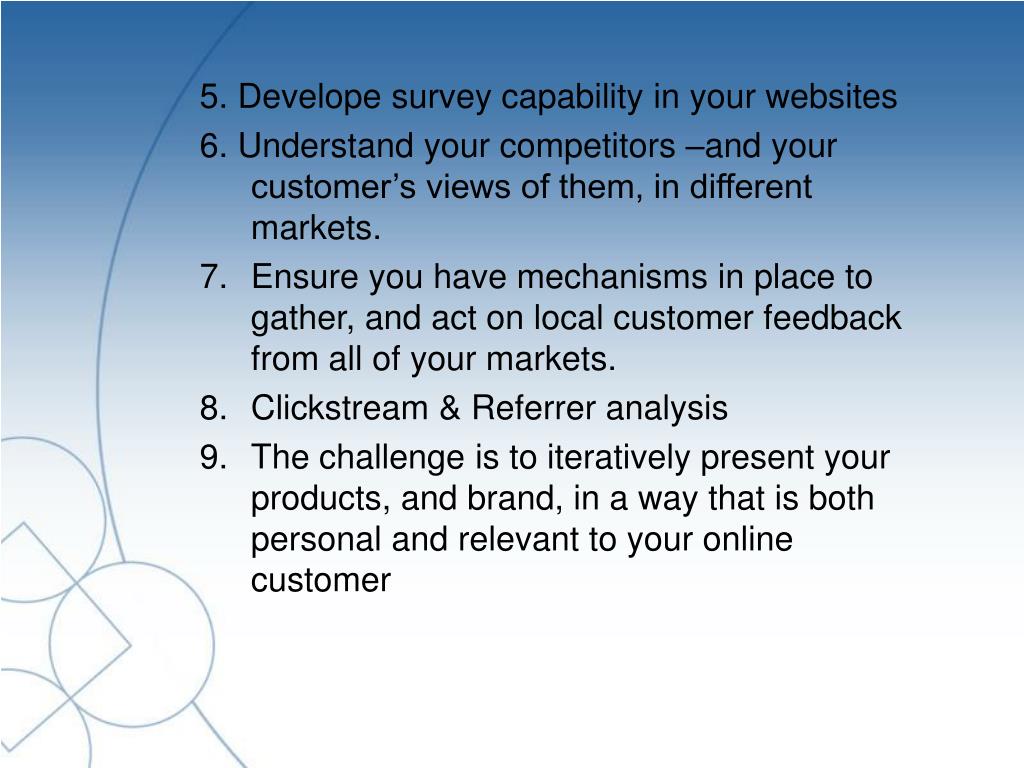 5. Develope survey capability in your websites

6. Understand your competitors –and your customer’s views of them, in different markets.

7. Ensure you have mechanisms in place to gather, and act on local customer feedback from all of your markets.

8. Clickstream & Referrer analysis

9. The challenge is to iteratively present your products, and brand, in a way that is both personal and relevant to your online customer